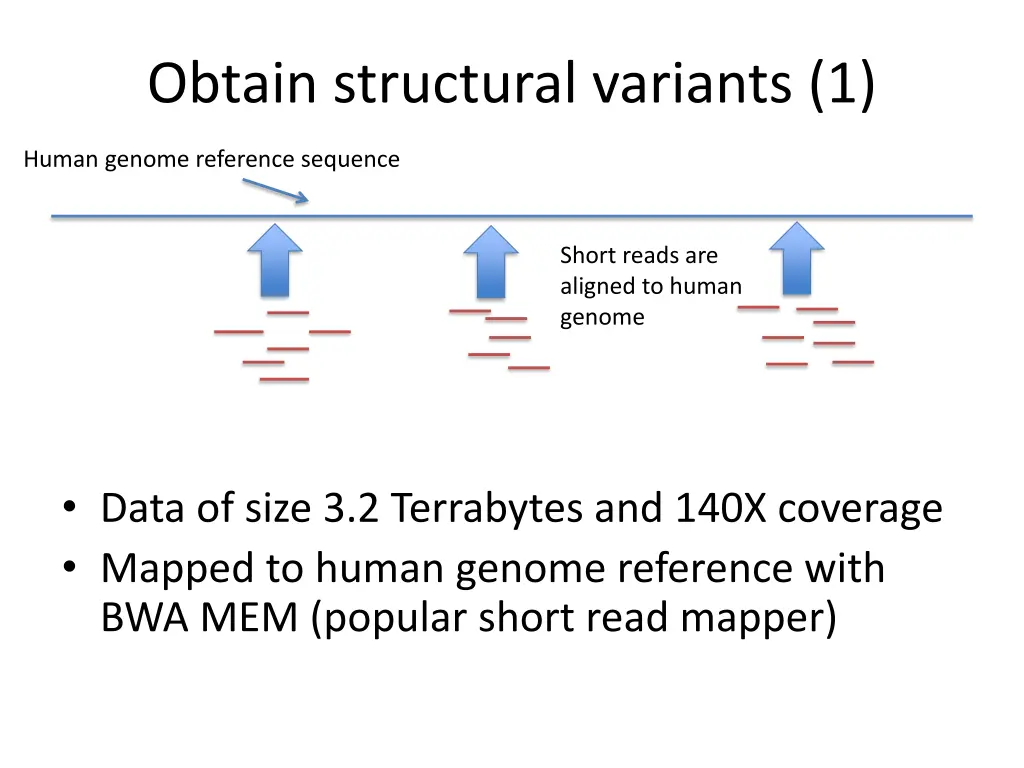 Obtain structural variants (1)

Human genome reference sequence

Short reads are aligned to human genome

• Data of size 3.2 Terrabytes and 140X coverage
• Mapped to human genome reference with BWA MEM (popular short read mapper)